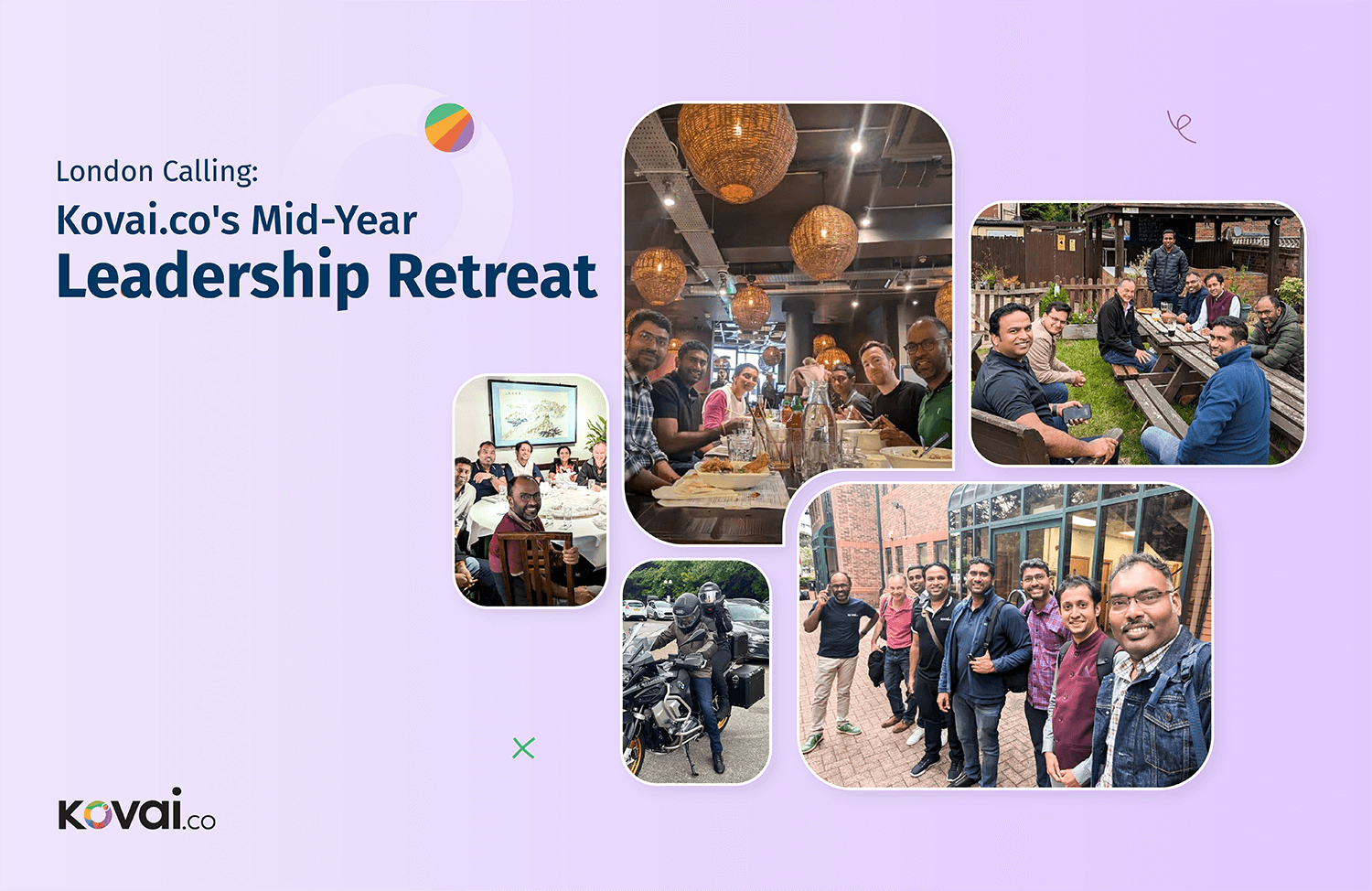 London Calling:
Kovai.co's Mid-Year
Leadership Retreat

kovai.co